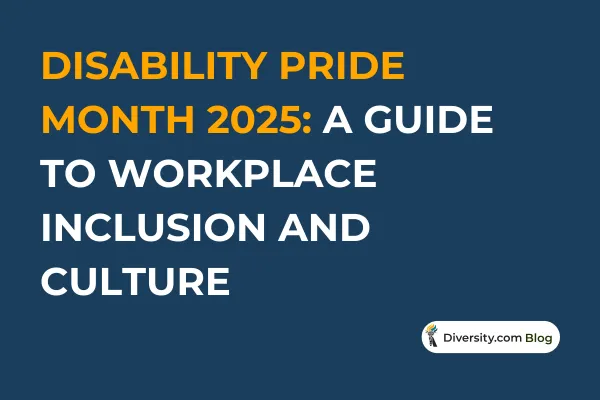 DISABILITY PRIDE MONTH 2025: A GUIDE TO WORKPLACE INCLUSION AND CULTURE

Diversity.com Blog